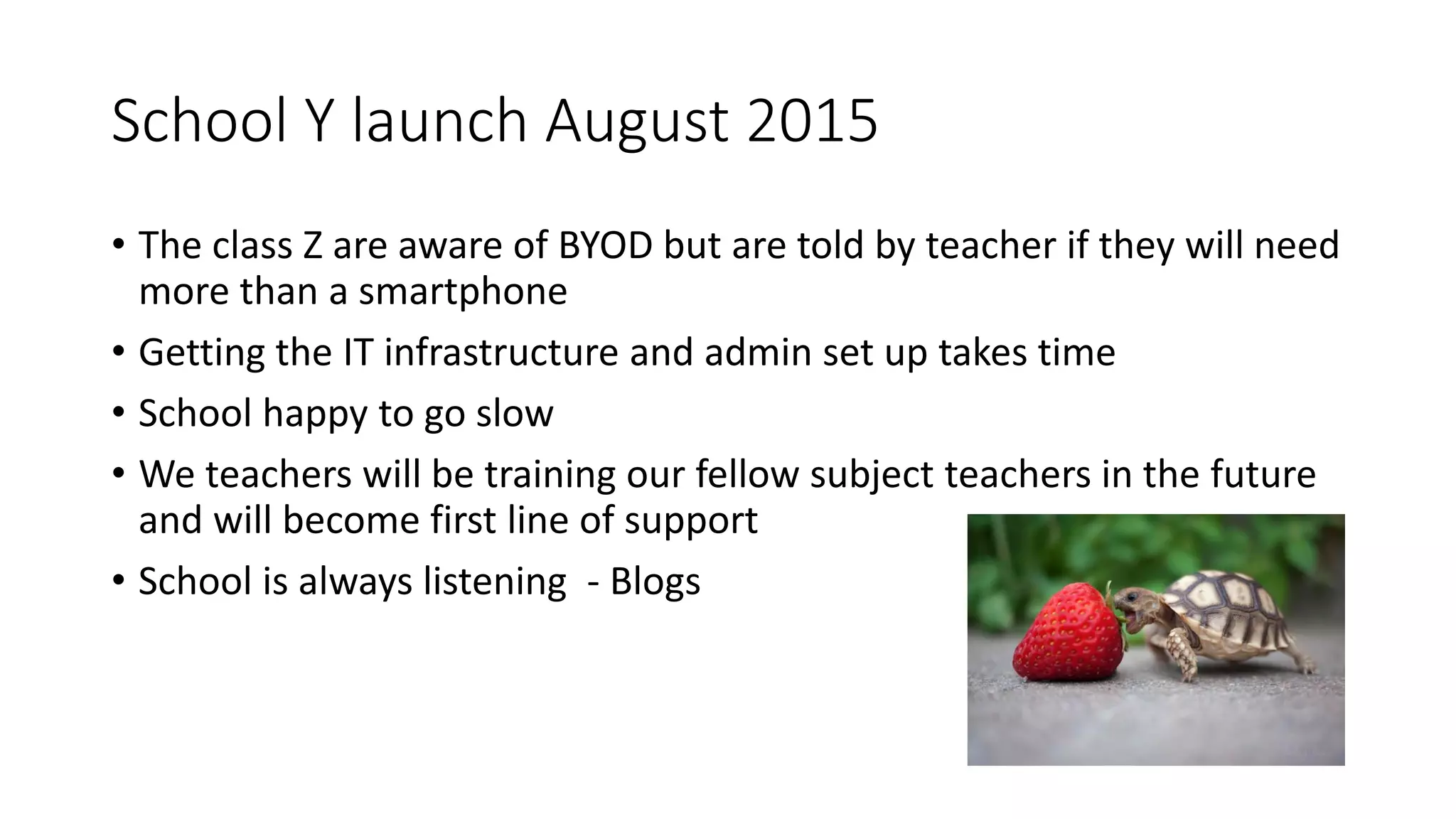 School Y launch August 2015

• The class Z are aware of BYOD but are told by teacher if they will need more than a smartphone
• Getting the IT infrastructure and admin set up takes time
• School happy to go slow
• We teachers will be training our fellow subject teachers in the future and will become first line of support
• School is always listening - Blogs